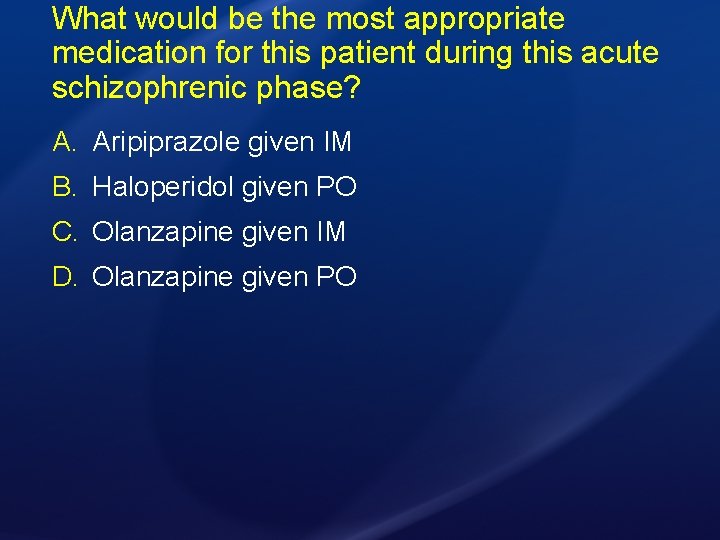 What would be the most appropriate medication for this patient during this acute schizophrenic phase?

A. Aripiprazole given IM
B. Haloperidol given PO
C. Olanzapine given IM
D. Olanzapine given PO